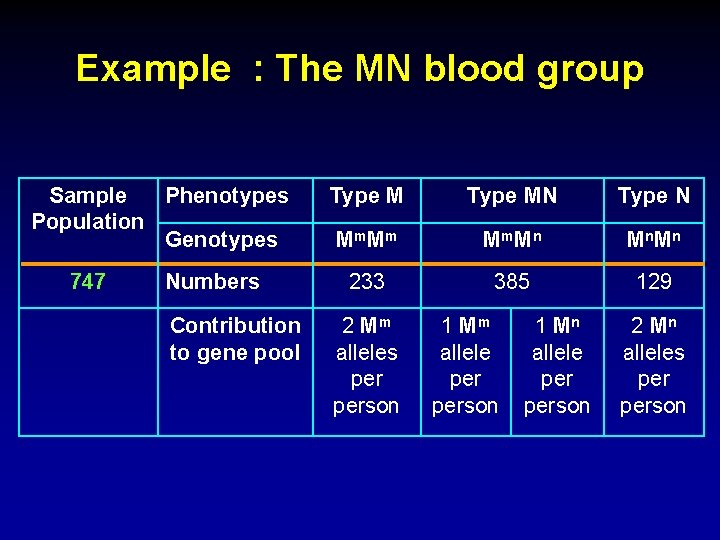 Example : The MN blood group

| Sample Population | Phenotypes | Type M | Type MN | | Type N |
|---|---|---|---|---|---|
| | Genotypes | $M^mM^m$ | $M^mM^n$ | | $M^nM^n$ |
| 747 | Numbers | 233 | 385 | | 129 |
| | Contribution to gene pool | 2 $M^m$ alleles per person | 1 $M^m$ allele per person | 1 $M^n$ allele per person | 2 $M^n$ alleles per person |